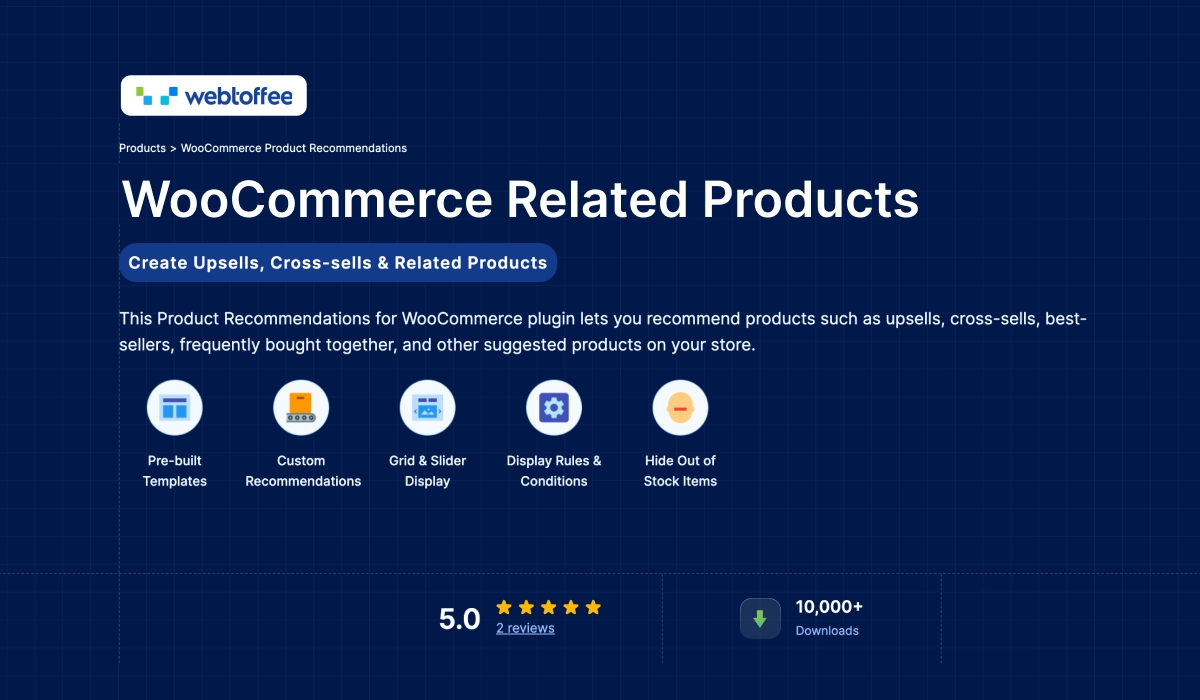 webtoffee

Products > WooCommerce Product Recommendations

WooCommerce Related Products

Create Upsells, Cross-sells & Related Products

This Product Recommendations for WooCommerce plugin lets you recommend products such as upsells, cross-sells, best-sellers, frequently bought together, and other suggested products on your store.

Pre-built Templates

Custom Recommendations

Grid & Slider Display

Display Rules & Conditions

Hide Out of Stock Items

5.0

2 reviews

10,000+

Downloads